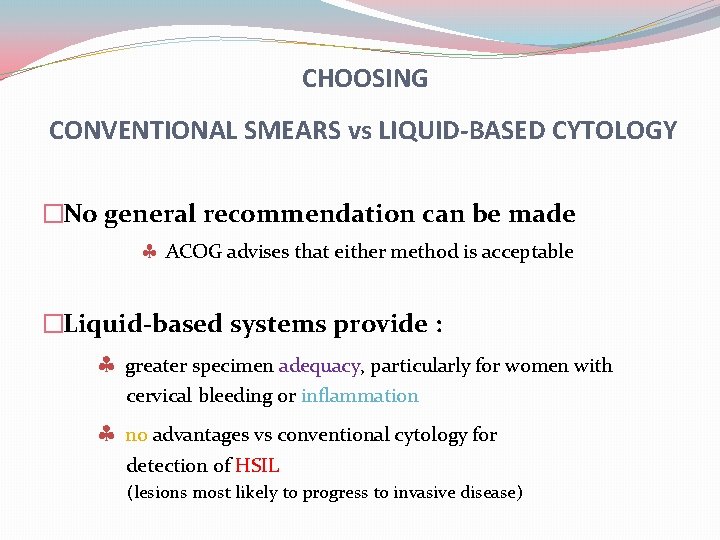 CHOOSING

CONVENTIONAL SMEARS vs LIQUID-BASED CYTOLOGY

□No general recommendation can be made

♣ ACOG advises that either method is acceptable

□Liquid-based systems provide :

♣ greater specimen adequacy, particularly for women with cervical bleeding or inflammation

♣ no advantages vs conventional cytology for detection of HSIL
(lesions most likely to progress to invasive disease)